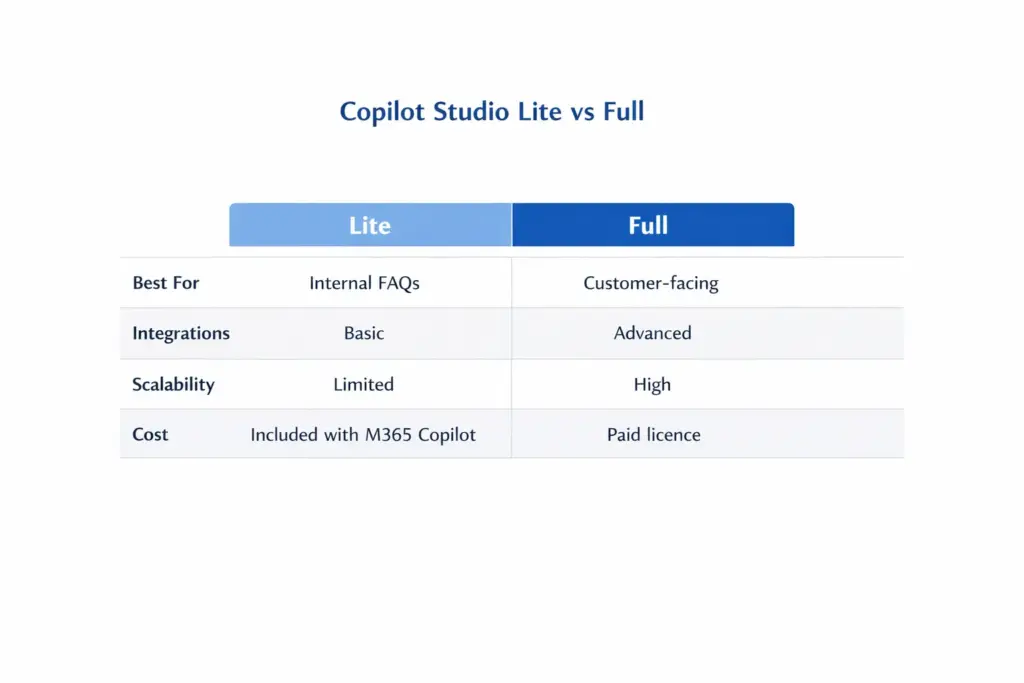 Copilot Studio Lite vs Full

| | Lite | Full |
|---|---|---|
| Best For | Internal FAQs | Customer-facing |
| Integrations | Basic | Advanced |
| Scalability | Limited | High |
| Cost | Included with M365 Copilot | Paid licence |